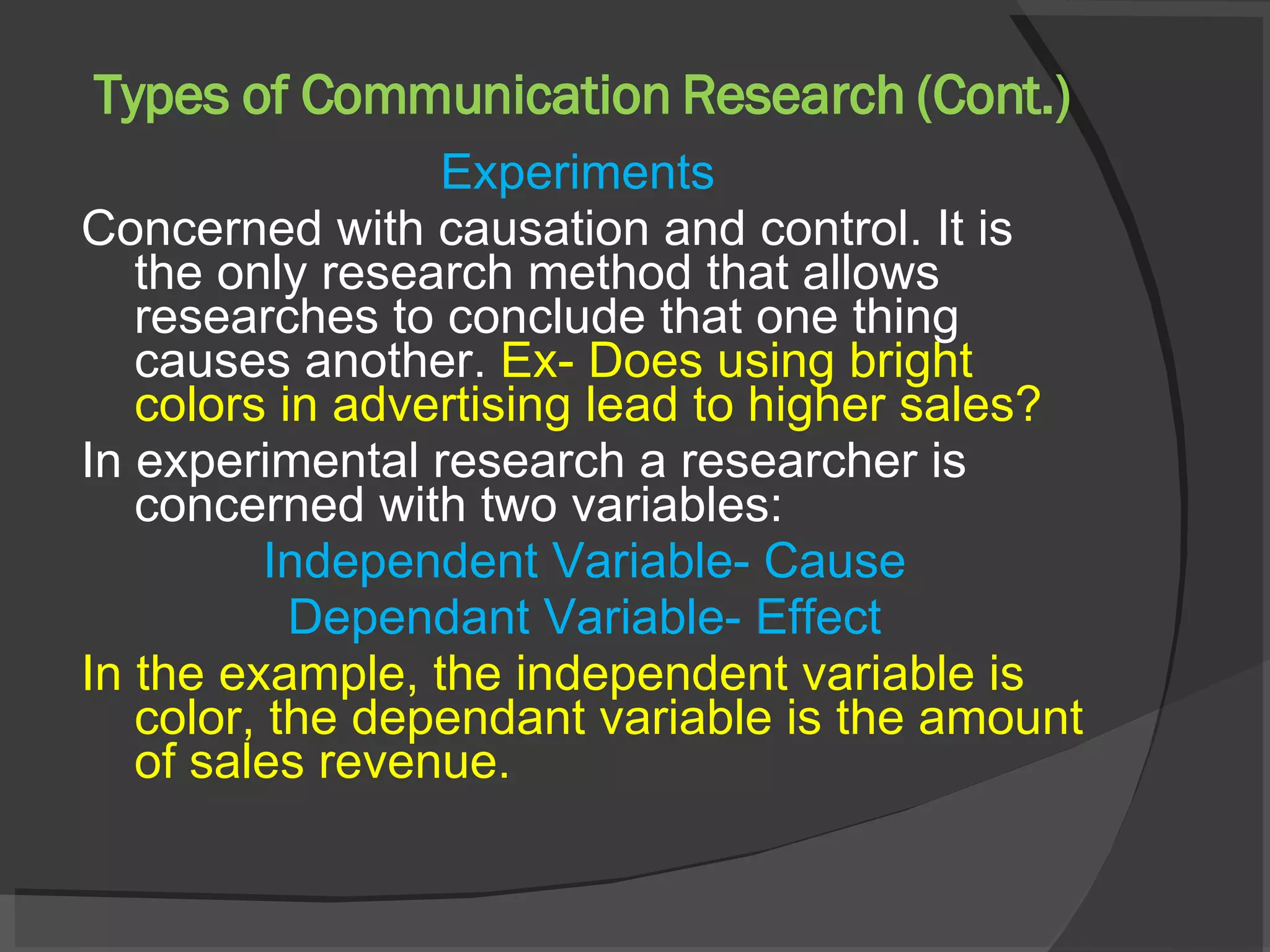 Types of Communication Research (Cont.)

Experiments

Concerned with causation and control. It is the only research method that allows researches to conclude that one thing causes another. Ex- Does using bright colors in advertising lead to higher sales?

In experimental research a researcher is concerned with two variables:

Independent Variable- Cause

Dependant Variable- Effect

In the example, the independent variable is color, the dependant variable is the amount of sales revenue.